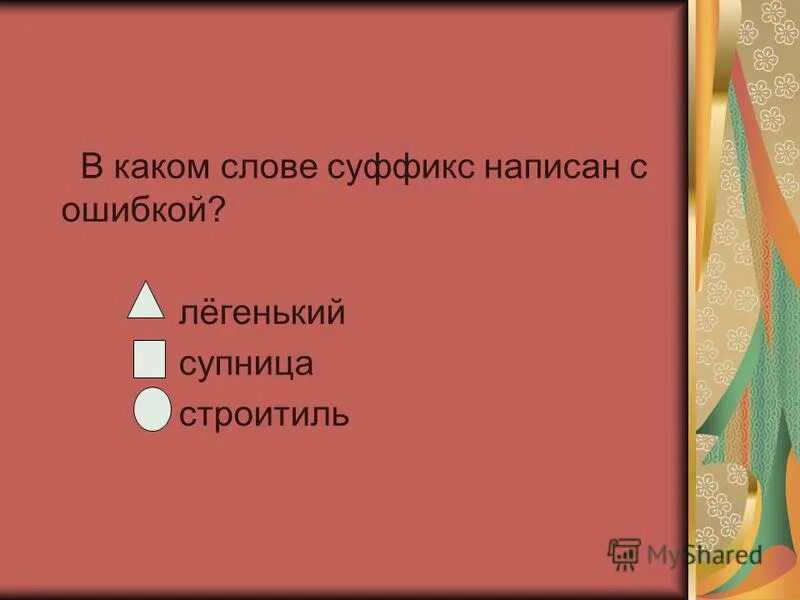 В каком слове суффикс написан с ошибкой?

лёгенький
супница
строитиль

MyShared